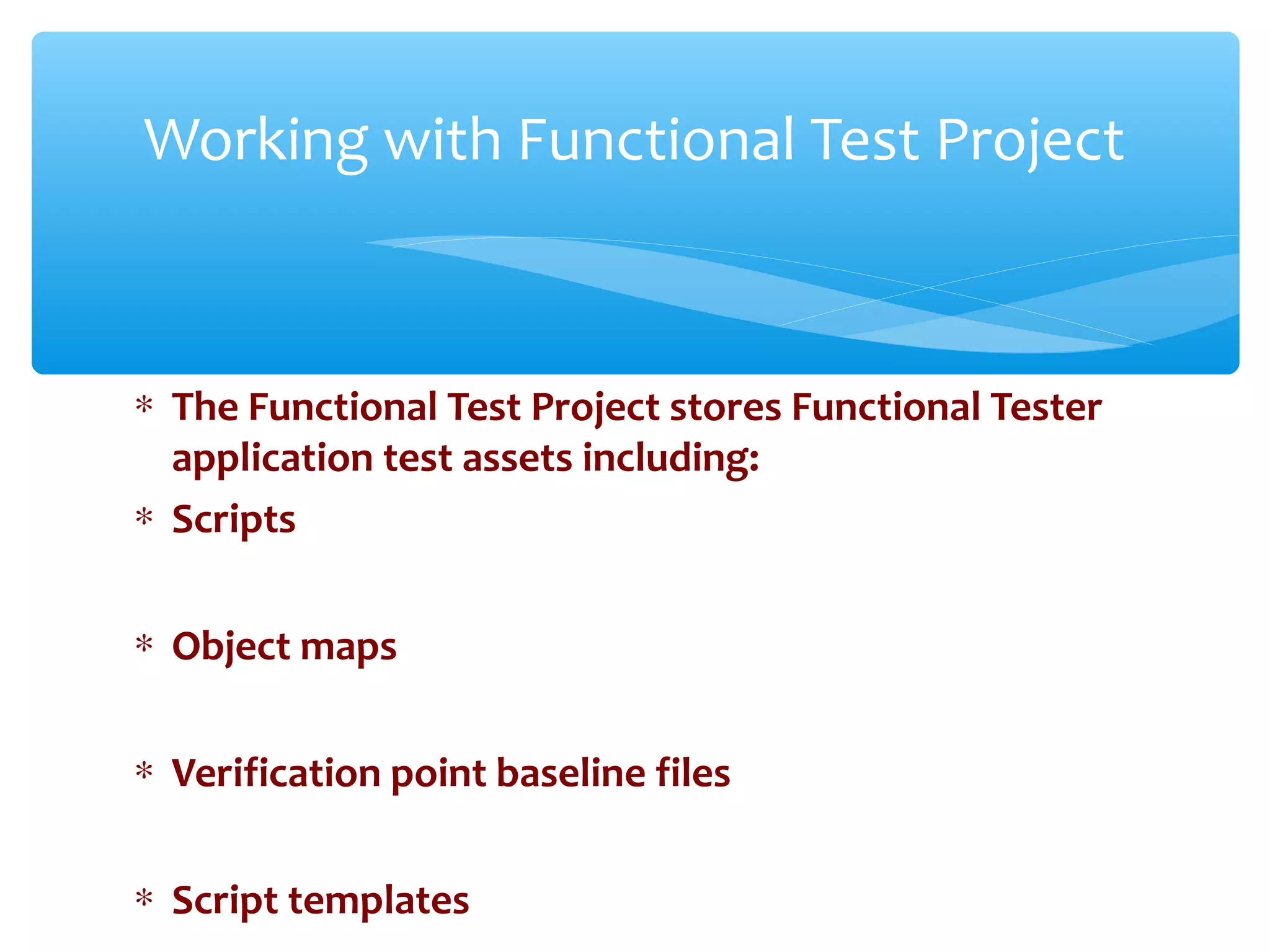 Working with Functional Test Project

* The Functional Test Project stores Functional Tester application test assets including:
* Scripts
* Object maps
* Verification point baseline files
* Script templates